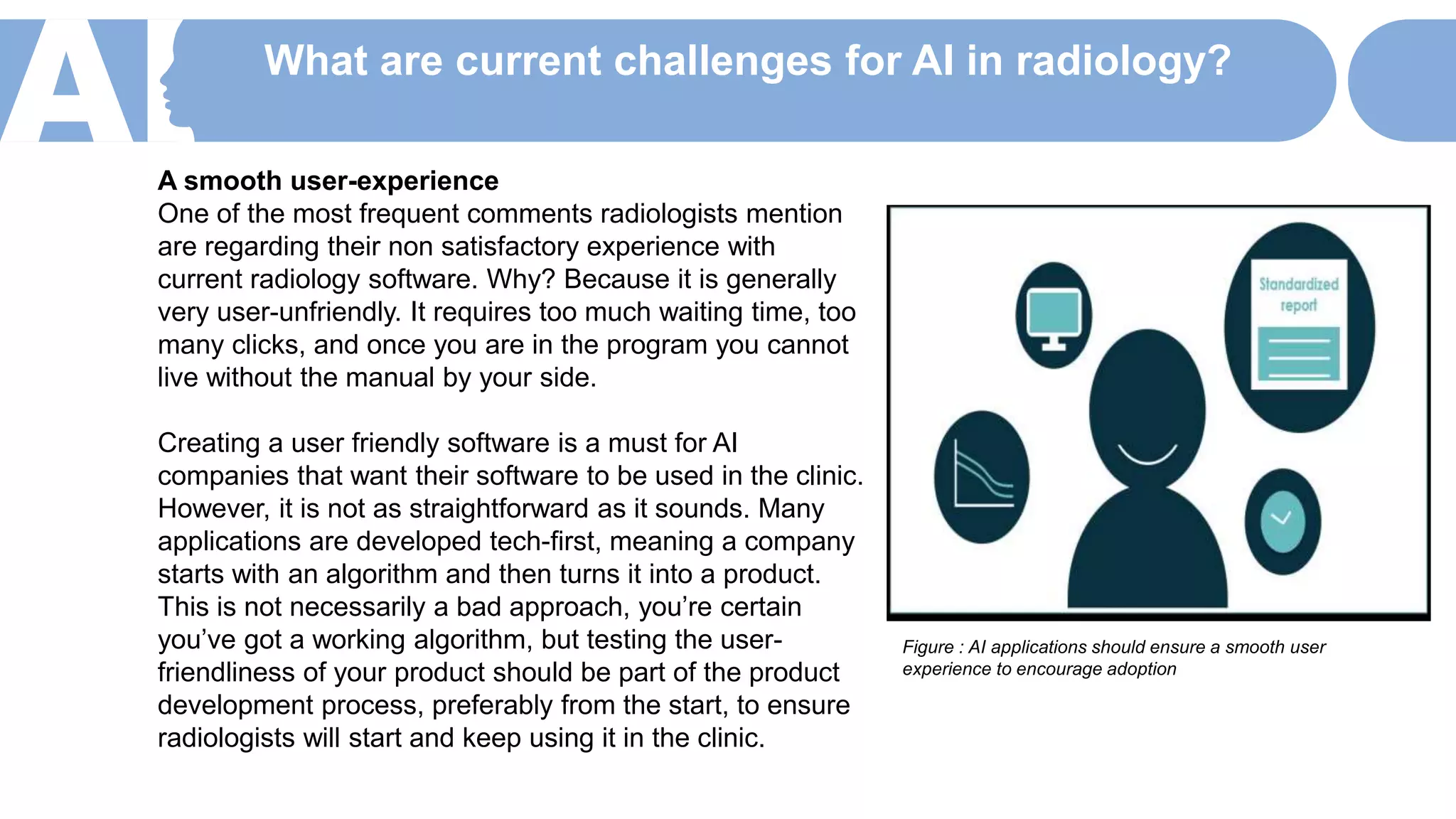 AI

What are current challenges for AI in radiology?

A smooth user-experience
One of the most frequent comments radiologists mention are regarding their non satisfactory experience with current radiology software. Why? Because it is generally very user-unfriendly. It requires too much waiting time, too many clicks, and once you are in the program you cannot live without the manual by your side.

Creating a user friendly software is a must for AI companies that want their software to be used in the clinic. However, it is not as straightforward as it sounds. Many applications are developed tech-first, meaning a company starts with an algorithm and then turns it into a product. This is not necessarily a bad approach, you're certain you've got a working algorithm, but testing the user-friendliness of your product should be part of the product development process, preferably from the start, to ensure radiologists will start and keep using it in the clinic.

Standardized report

Figure : AI applications should ensure a smooth user experience to encourage adoption